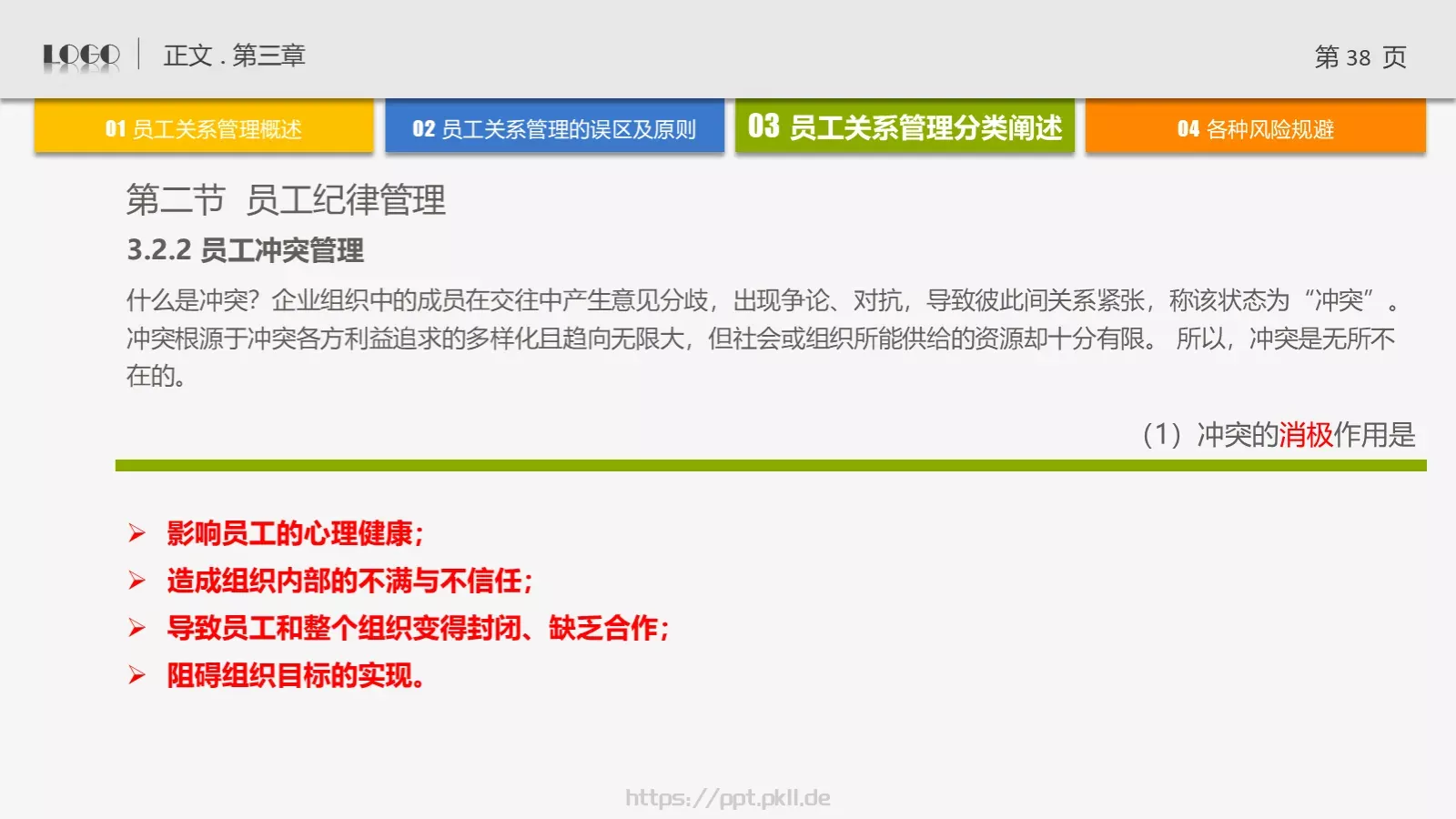 LOGO 正文 . 第三章

第 38 页

01 员工关系管理概述

02 员工关系管理的误区及原则

03 员工关系管理分类阐述

04 各种风险规避

第二节 员工纪律管理

3.2.2 员工冲突管理

什么是冲突？企业组织中的成员在交往中产生意见分歧，出现争论、对抗，导致彼此间关系紧张，称该状态为“冲突”。冲突根源于冲突各方利益追求的多样化且趋向无限大，但社会或组织所能供给的资源却十分有限。 所以，冲突是无所不在的。

（1）冲突的消极作用是

➢ 影响员工的心理健康；

➢ 造成组织内部的不满与不信任；

➢ 导致员工和整个组织变得封闭、缺乏合作；

➢ 阻碍组织目标的实现。

https://ppt.pkll.de